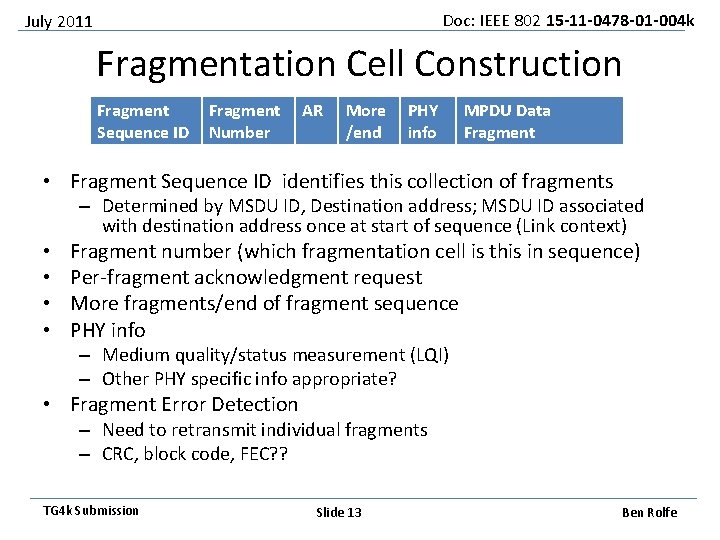 July 2011

Doc: IEEE 802 15-11-0478-01-004k

Fragmentation Cell Construction

| Fragment Sequence ID | Fragment Number | AR | More /end | PHY info | MPDU Data Fragment |
|---|---|---|---|---|---|

• Fragment Sequence ID identifies this collection of fragments
– Determined by MSDU ID, Destination address; MSDU ID associated with destination address once at start of sequence (Link context)
• Fragment number (which fragmentation cell is this in sequence)
• Per-fragment acknowledgment request
• More fragments/end of fragment sequence
• PHY info
– Medium quality/status measurement (LQI)
– Other PHY specific info appropriate?
• Fragment Error Detection
– Need to retransmit individual fragments
– CRC, block code, FEC??

TG4k Submission

Slide 13

Ben Rolfe